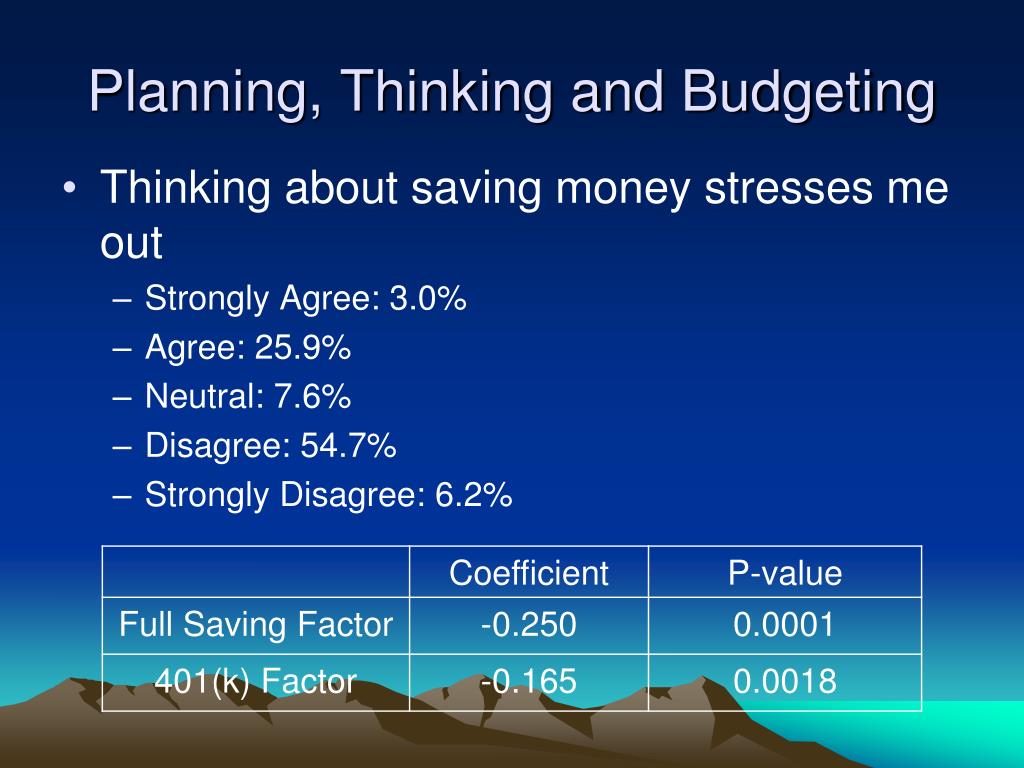 Planning, Thinking and Budgeting

• Thinking about saving money stresses me out
– Strongly Agree: 3.0%
– Agree: 25.9%
– Neutral: 7.6%
– Disagree: 54.7%
– Strongly Disagree: 6.2%

| | Coefficient | P-value |
|---|---|---|
| Full Saving Factor | -0.250 | 0.0001 |
| 401(k) Factor | -0.165 | 0.0018 |